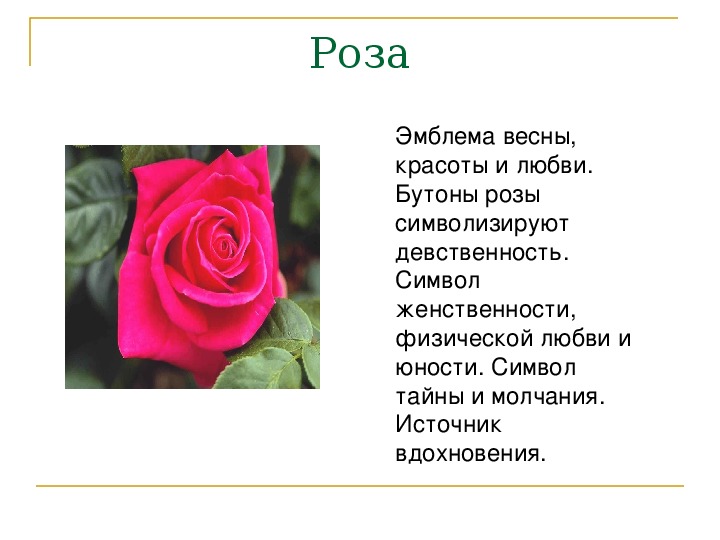 Роза

Эмблема весны, красоты и любви. Бутоны розы символизируют девственность. Символ женственности, физической любви и юности. Символ тайны и молчания. Источник вдохновения.